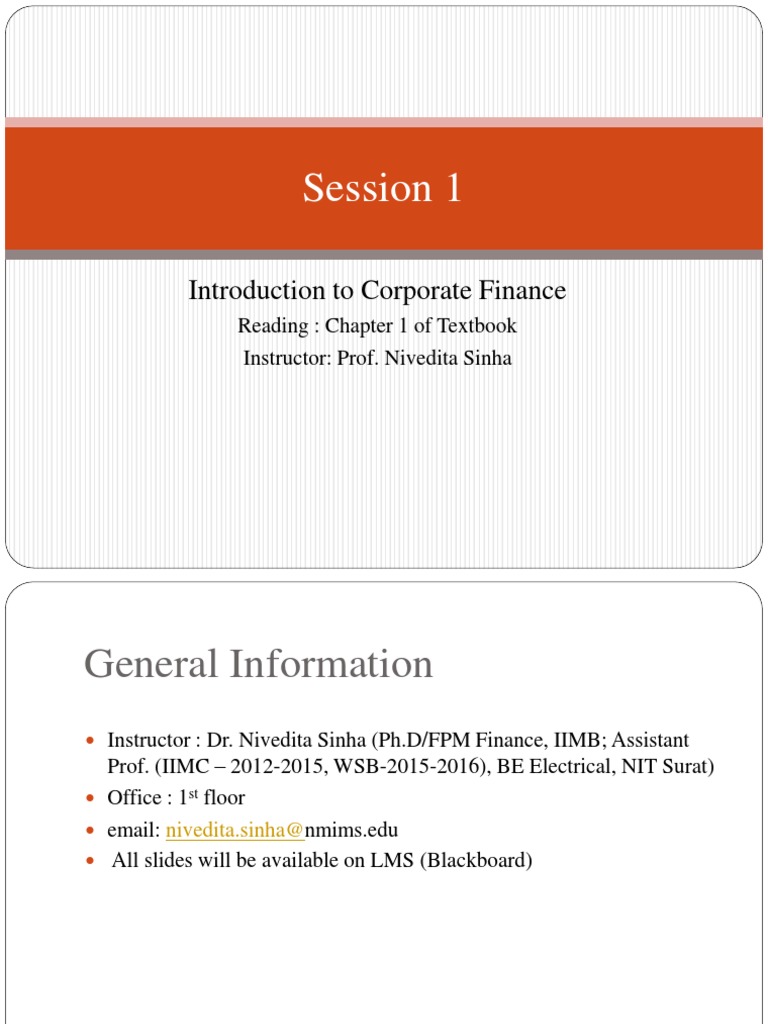 Session 1

Introduction to Corporate Finance

Reading : Chapter 1 of Textbook

Instructor: Prof. Nivedita Sinha

General Information

- Instructor : Dr. Nivedita Sinha (Ph.D/FPM Finance, IIMB; Assistant Prof. (IIMC – 2012-2015, WSB-2015-2016), BE Electrical, NIT Surat)
- Office : 1$^{st}$ floor
- email: nivedita.sinha@nmims.edu
- All slides will be available on LMS (Blackboard)